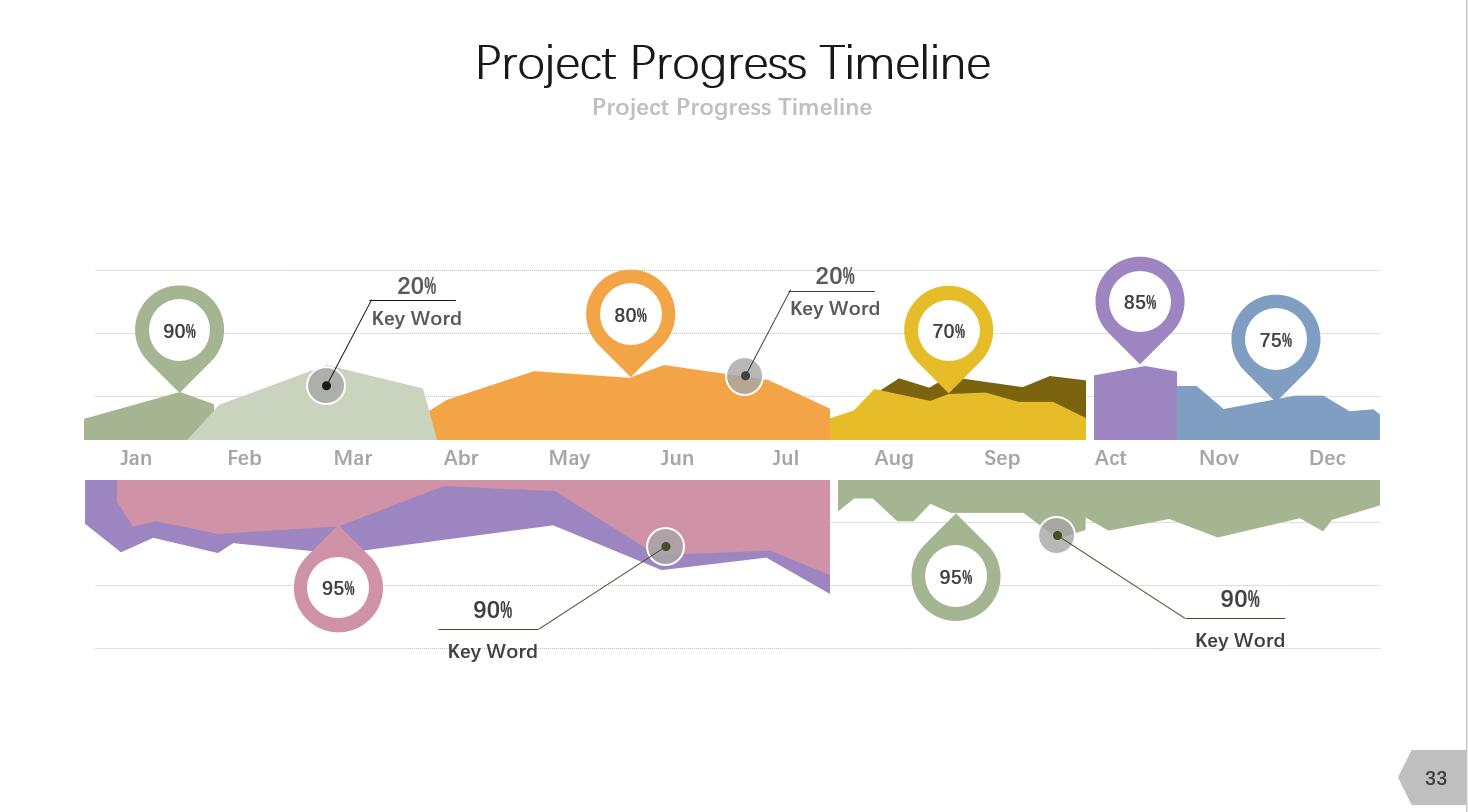 Project Progress Timeline

Project Progress Timeline

90%

20%
Key Word

80%

20%
Key Word

70%

85%

75%

Jan Feb Mar Abr May Jun Jul Aug Sep Act Nov Dec

95%

90%
Key Word

95%

90%
Key Word

33